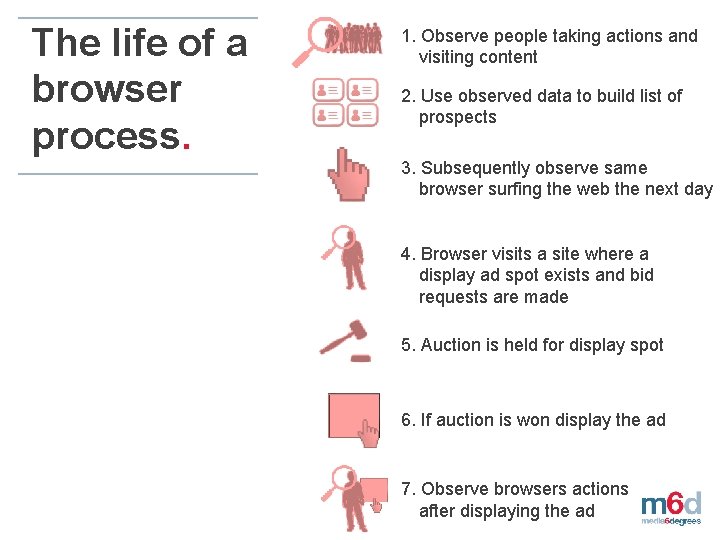 The life of a browser process.

1. Observe people taking actions and visiting content

2. Use observed data to build list of prospects

3. Subsequently observe same browser surfing the web the next day

4. Browser visits a site where a display ad spot exists and bid requests are made

5. Auction is held for display spot

6. If auction is won display the ad

7. Observe browsers actions after displaying the ad

m6d
media6degrees